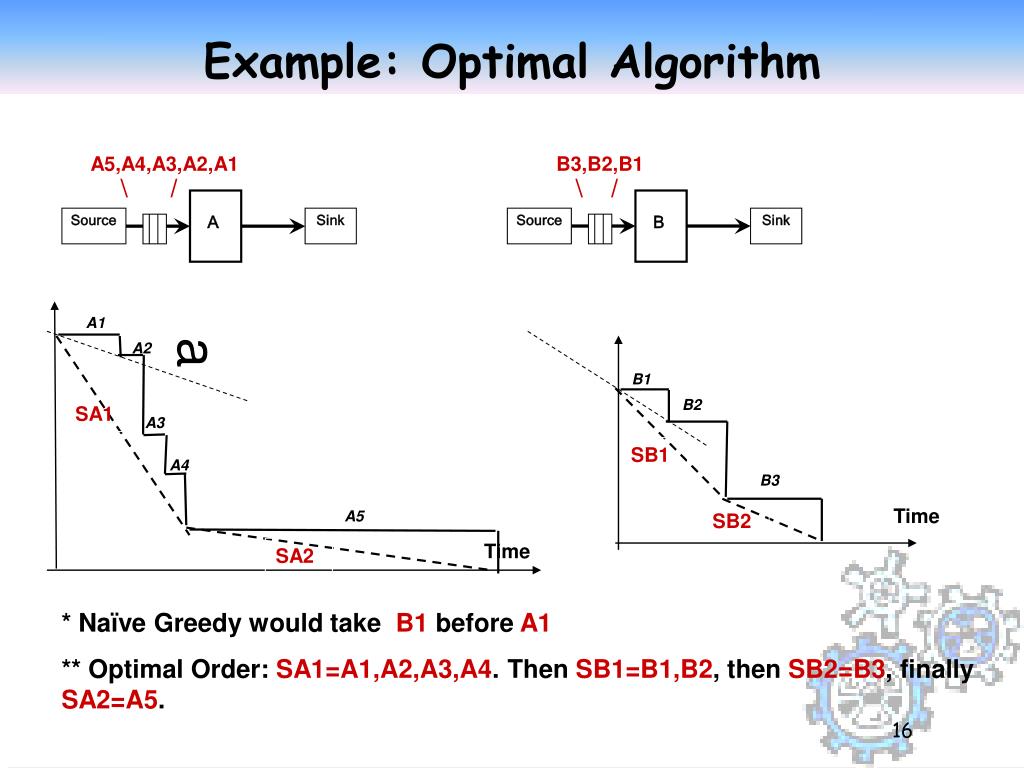 Example: Optimal Algorithm

A5,A4,A3,A2,A1

Source

A

Sink

B3,B2,B1

Source

B

Sink

A1

A2

a

SA1

A3

A4

A5

SA2

Time

B1

B2

SB1

B3

SB2

Time

* Naïve Greedy would take B1 before A1

** Optimal Order: SA1=A1,A2,A3,A4. Then SB1=B1,B2, then SB2=B3, finally SA2=A5.

16